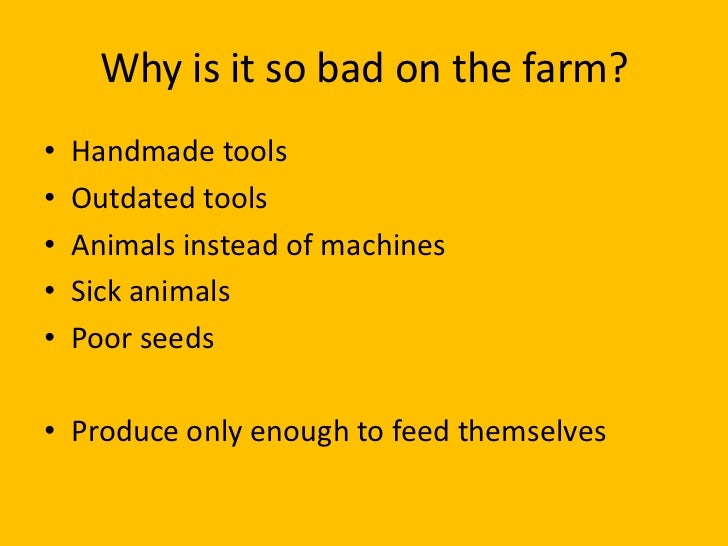 Why is it so bad on the farm?

• Handmade tools
• Outdated tools
• Animals instead of machines
• Sick animals
• Poor seeds

• Produce only enough to feed themselves